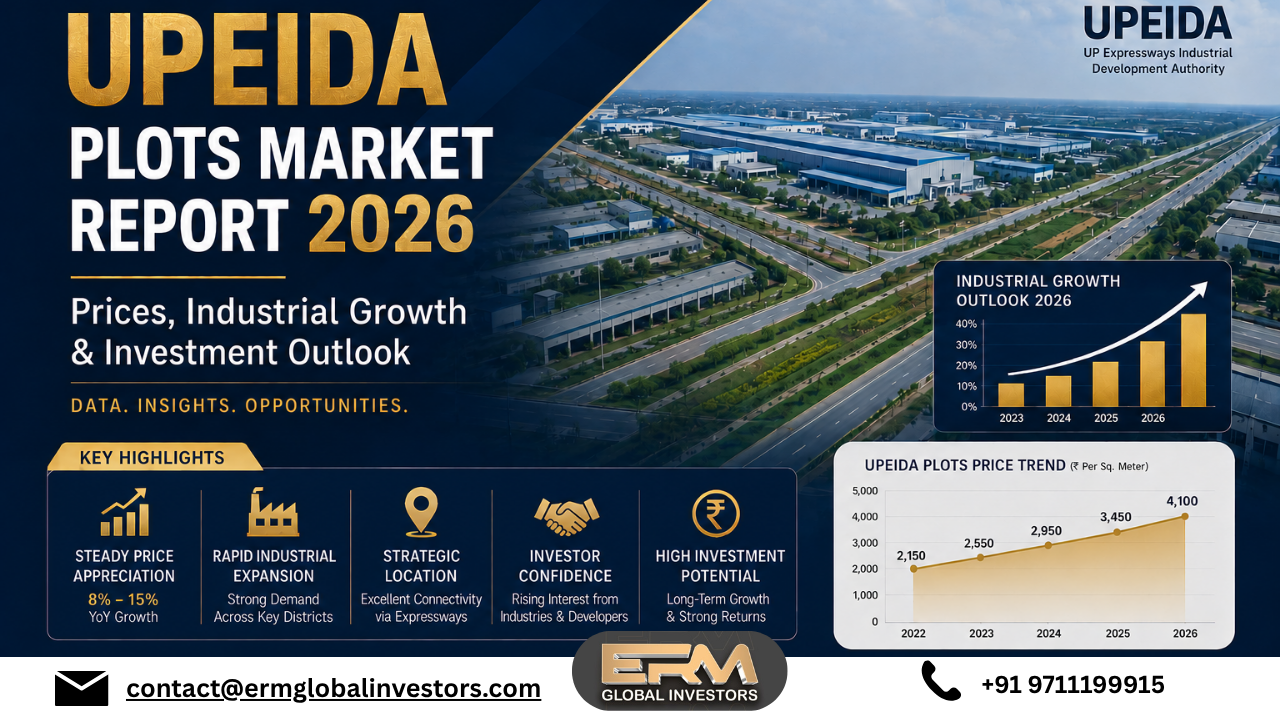 UPEIDA
PLOTS MARKET
REPORT 2026

Prices, Industrial Growth & Investment Outlook

DATA. INSIGHTS. OPPORTUNITIES.

UPEIDA
UP Expressways Industrial Development Authority

INDUSTRIAL GROWTH OUTLOOK 2026
40%
30%
20%
10%
0%
2023
2024
2025
2026

KEY HIGHLIGHTS

STEADY PRICE APPRECIATION
8% – 15%
YoY Growth

RAPID INDUSTRIAL EXPANSION
Strong Demand Across Key Districts

STRATEGIC LOCATION
Excellent Connectivity via Expressways

INVESTOR CONFIDENCE
Rising Interest from Industries & Developers

HIGH INVESTMENT POTENTIAL
Long-Term Growth & Strong Returns

UPEIDA PLOTS PRICE TREND (₹ Per Sq. Meter)
5,000
4,000
3,000
2,000
1,000
0
2,150
2,550
2,950
3,450
4,100
2022
2023
2024
2025
2026

contact@ermglobalinvestors.com

ERM
GLOBAL INVESTORS

+91 9711199915